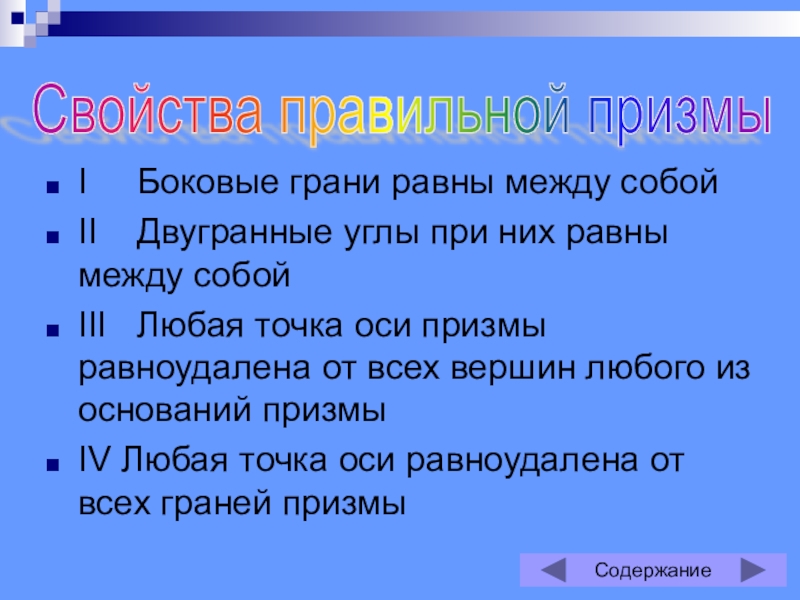 Свойства правильной призмы

I Боковые грани равны между собой

II Двугранные углы при них равны между собой

III Любая точка оси призмы равноудалена от всех вершин любого из оснований призмы

IV Любая точка оси равноудалена от всех граней призмы

Содержание